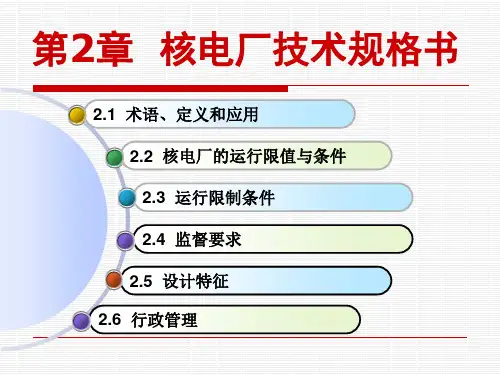 第2章 核电厂技术规格书

2.1 术语、定义和应用

2.2 核电厂的运行限值与条件

2.3 运行限制条件

2.4 监督要求

2.5 设计特征

2.6 行政管理